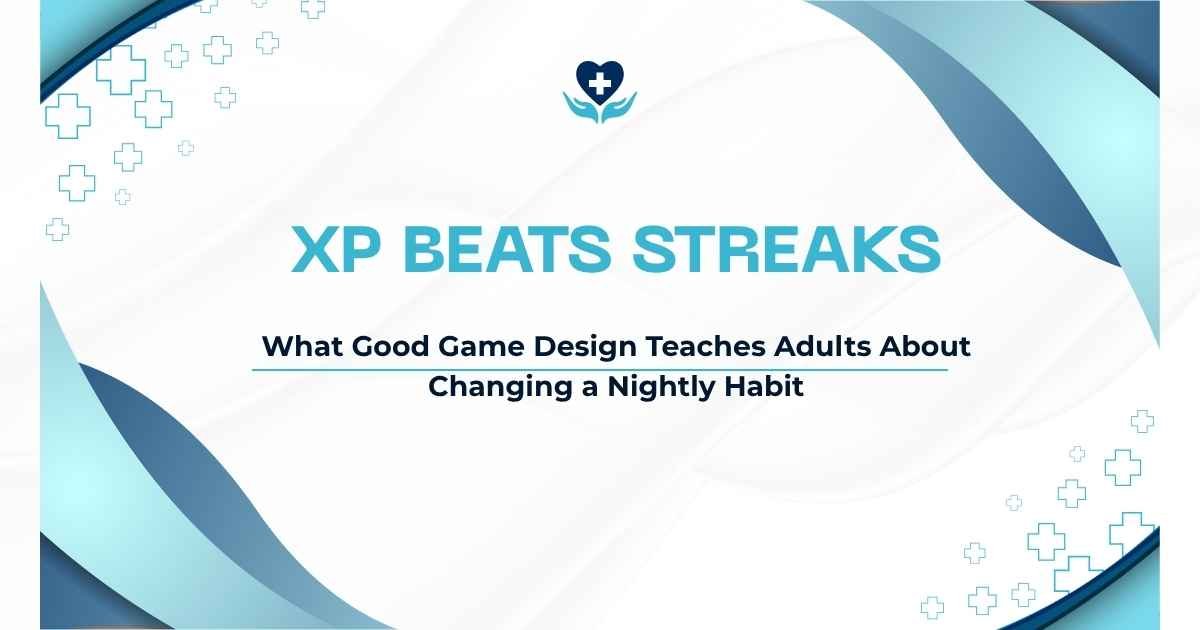 XP BEATS STREAKS

What Good Game Design Teaches Adults About Changing a Nightly Habit